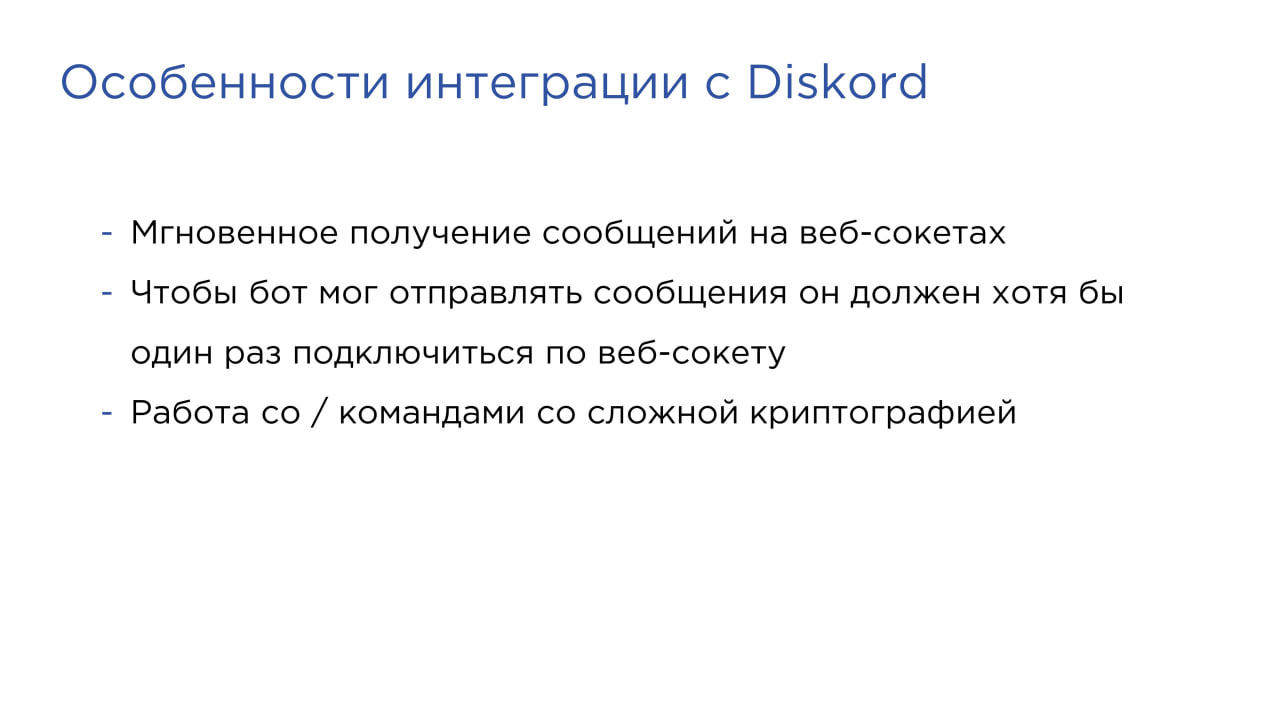 Особенности интеграции с Diskord

- Мгновенное получение сообщений на веб-сокетах
- Чтобы бот мог отправлять сообщения он должен хотя бы один раз подключиться по веб-сокету
- Работа со / командами со сложной криптографией